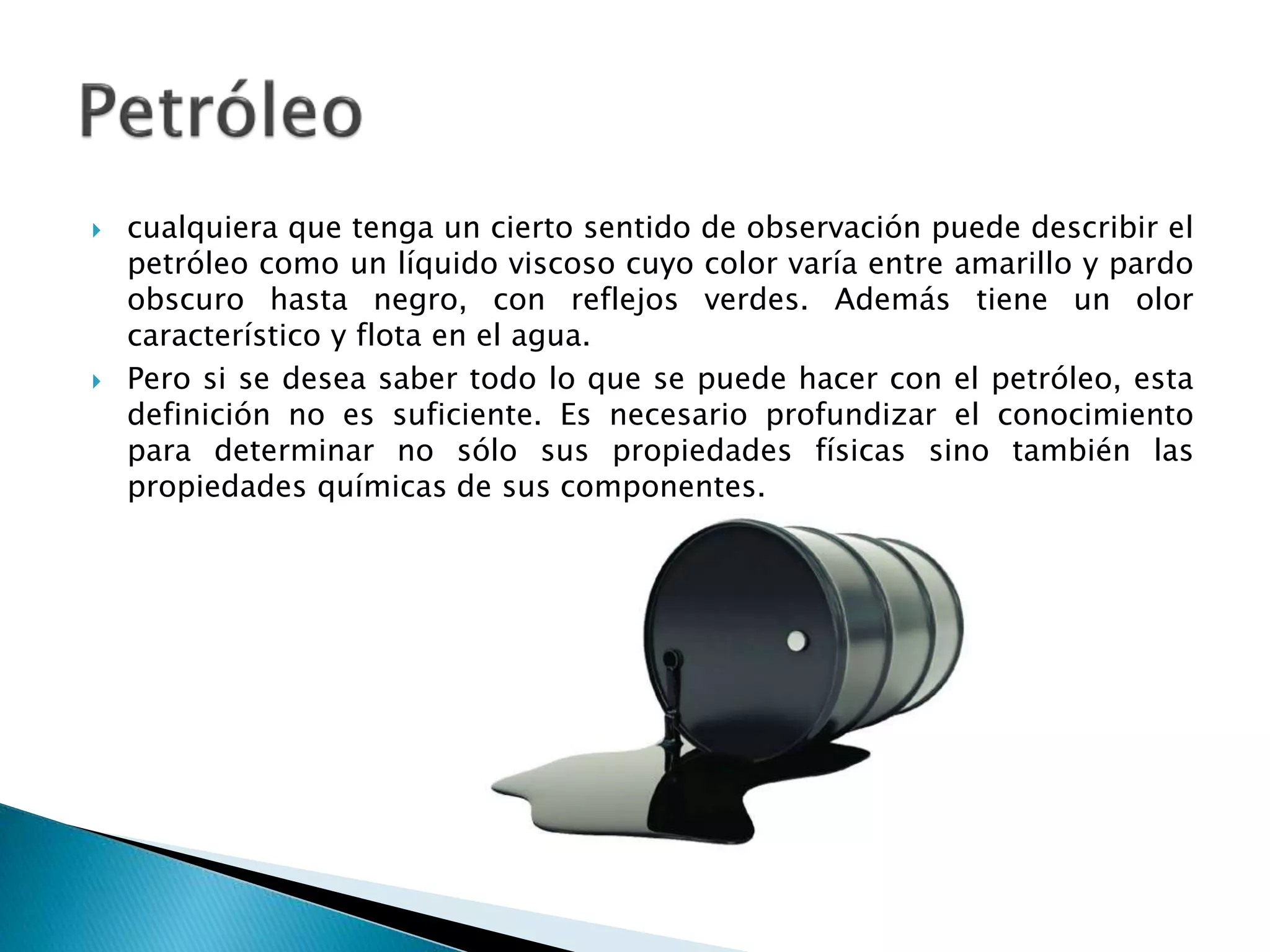 Petróleo

cualquiera que tenga un cierto sentido de observación puede describir el petróleo como un líquido viscoso cuyo color varía entre amarillo y pardo obscuro hasta negro, con reflejos verdes. Además tiene un olor característico y flota en el agua.

Pero si se desea saber todo lo que se puede hacer con el petróleo, esta definición no es suficiente. Es necesario profundizar el conocimiento para determinar no sólo sus propiedades físicas sino también las propiedades químicas de sus componentes.